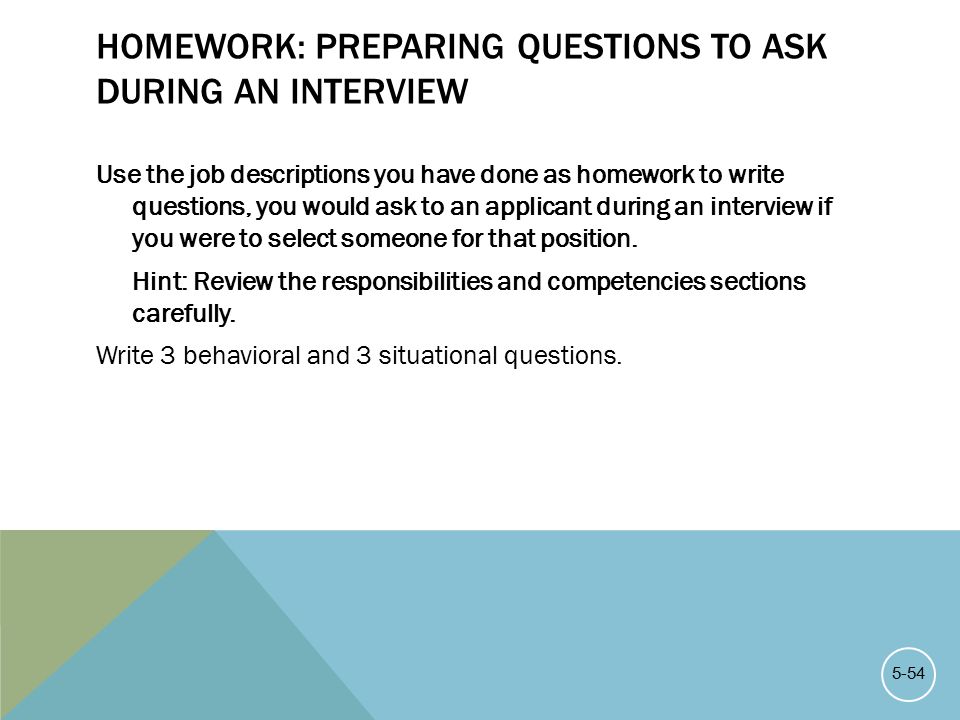 HOMEWORK: PREPARING QUESTIONS TO ASK DURING AN INTERVIEW

Use the job descriptions you have done as homework to write questions, you would ask to an applicant during an interview if you were to select someone for that position.

Hint: Review the responsibilities and competencies sections carefully.

Write 3 behavioral and 3 situational questions.

5-54